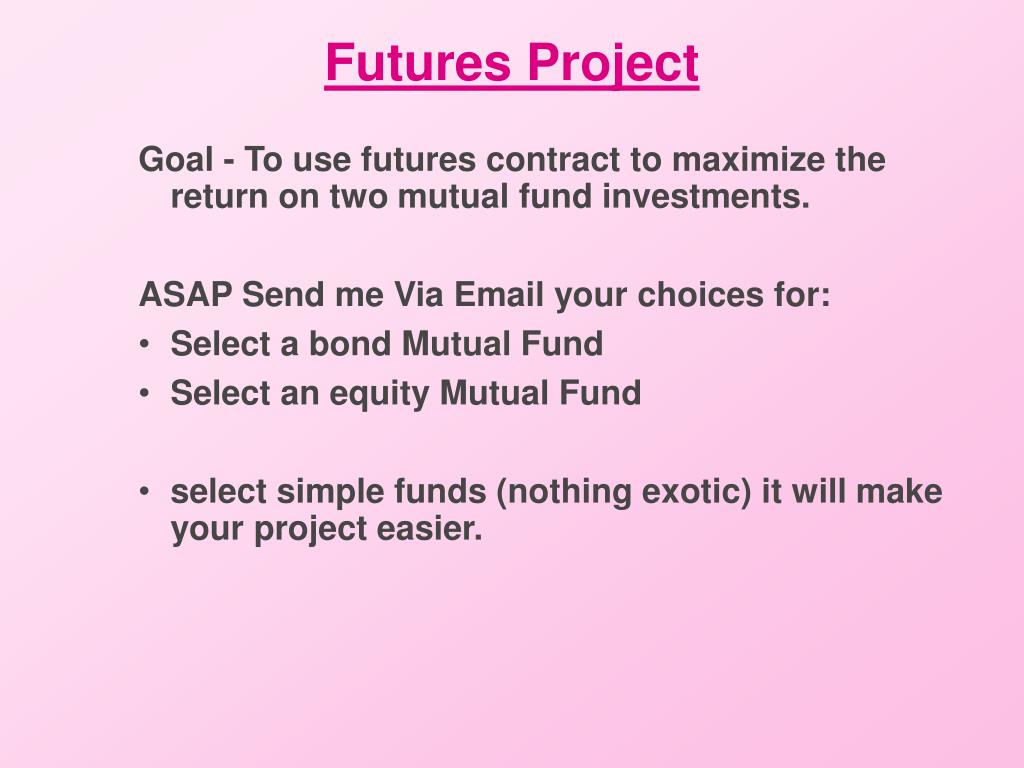 Futures Project

Goal - To use futures contract to maximize the return on two mutual fund investments.

ASAP Send me Via Email your choices for:
• Select a bond Mutual Fund
• Select an equity Mutual Fund

• select simple funds (nothing exotic) it will make your project easier.